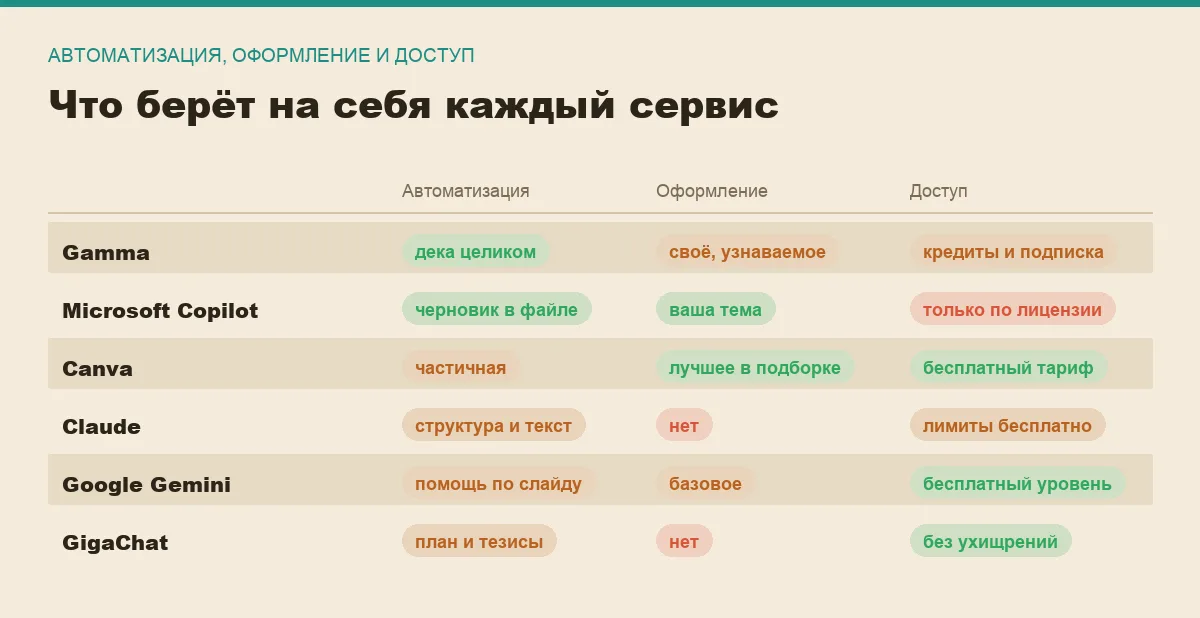 АВТОМАТИЗАЦИЯ, ОФОРМЛЕНИЕ И ДОСТУП

Что берёт на себя каждый сервис

| | Автоматизация | Оформление | Доступ |
|---|---|---|---|
| Gamma | дека целиком | своё, узнаваемое | кредиты и подписка |
| Microsoft Copilot | черновик в файле | ваша тема | только по лицензии |
| Canva | частичная | лучшее в подборке | бесплатный тариф |
| Claude | структура и текст | нет | лимиты бесплатно |
| Google Gemini | помощь по слайду | базовое | бесплатный уровень |
| GigaChat | план и тезисы | нет | без ухищрений |